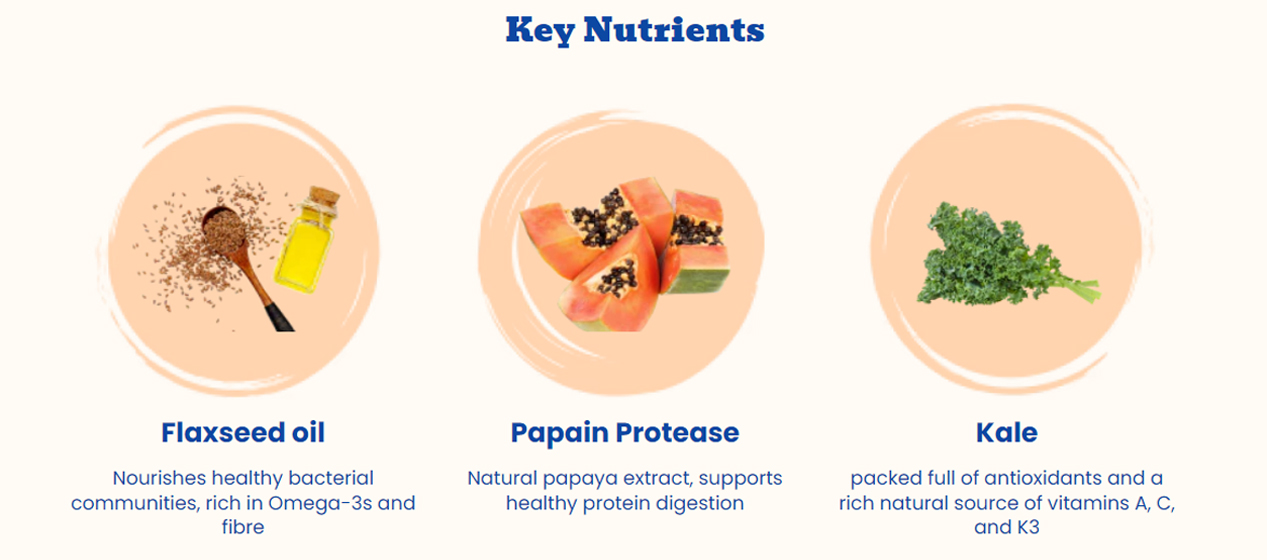 Key Nutrients

Flaxseed oil

Nourishes healthy bacterial communities, rich in Omega-3s and fibre

Papain Protease

Natural papaya extract, supports healthy protein digestion

Kale

packed full of antioxidants and a rich natural source of vitamins A, C, and K3